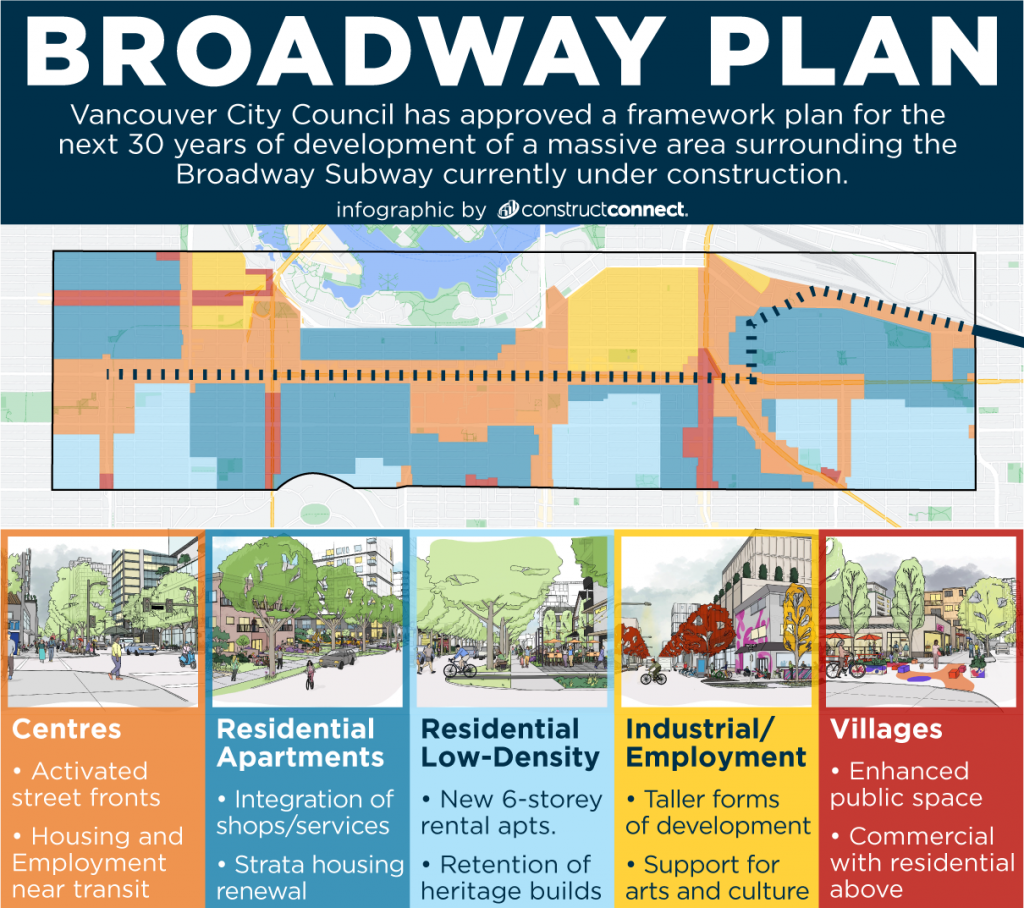 BROADWAY PLAN

Vancouver City Council has approved a framework plan for the next 30 years of development of a massive area surrounding the Broadway Subway currently under construction.

infographic by constructconnect.

Centres
• Activated street fronts
• Housing and Employment near transit

Residential Apartments
• Integration of shops/services
• Strata housing renewal

Residential Low-Density
• New 6-storey rental apts.
• Retention of heritage builds

Industrial/ Employment
• Taller forms of development
• Support for arts and culture

Villages
• Enhanced public space
• Commercial with residential above